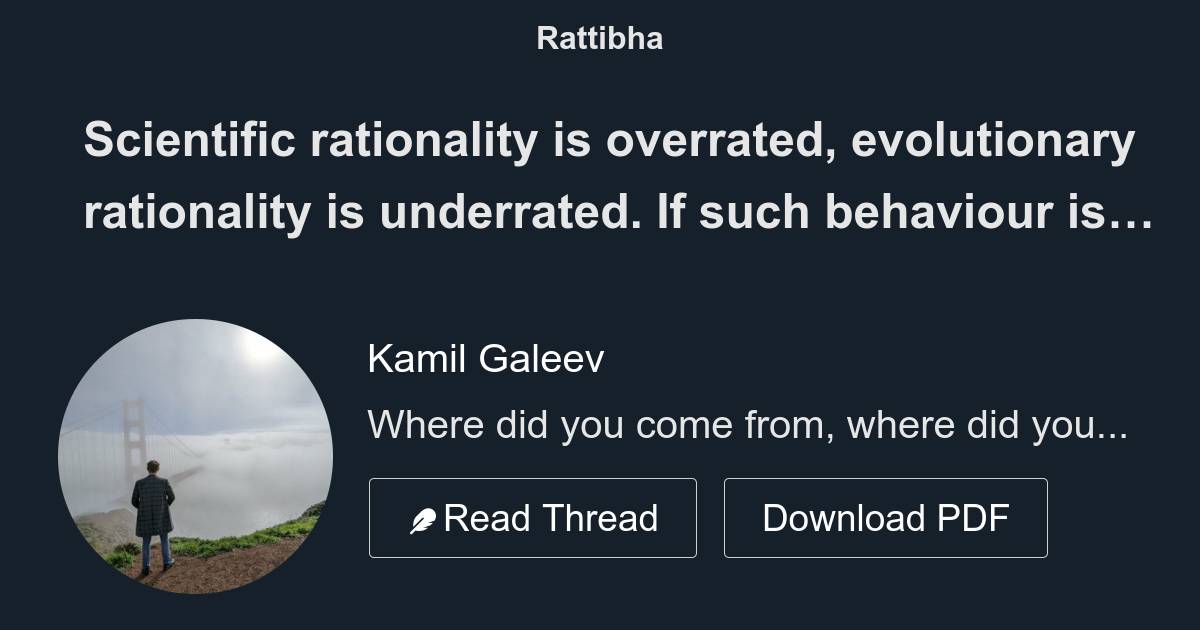 Rattibha

Scientific rationality is overrated, evolutionary rationality is underrated. If such behaviour is…

Kamil Galeev

Where did you come from, where did you...

Read Thread

Download PDF